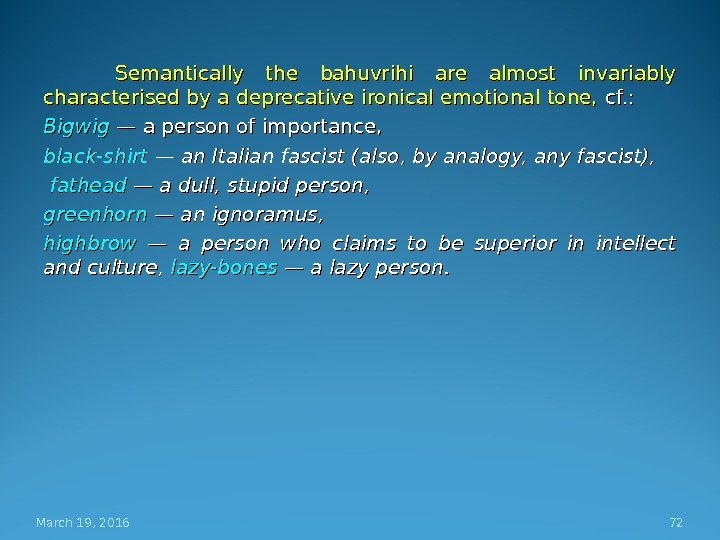 Semantically the bahuvrihi are almost invariably characterised by a deprecative ironical emotional tone, cf.:

Bigwig — a person of importance,

black-shirt — an Italian fascist (also, by analogy, any fascist),

fathead — a dull, stupid person,

greenhorn — an ignoramus,

highbrow — a person who claims to be superior in intellect and culture, lazy-bones — a lazy person.

March 19, 2016

72